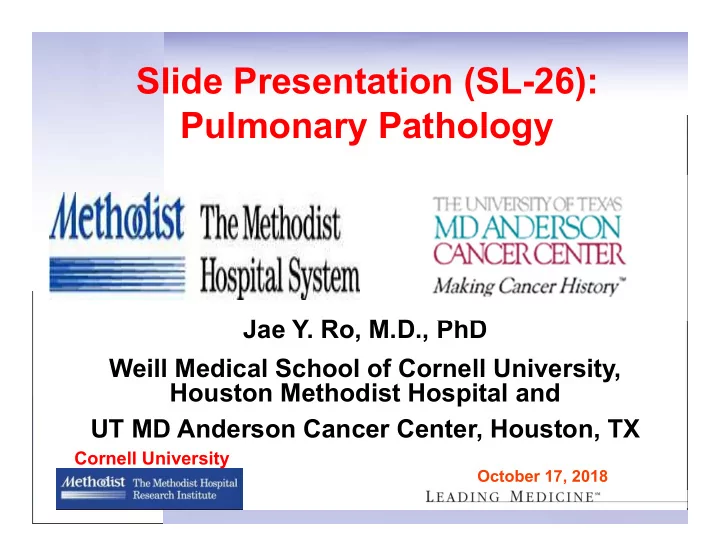 Slide Presentation (SL-26): Pulmonary Pathology

Methodist The Methodist Hospital System

THE UNIVERSITY OF TEXAS MD ANDERSON CANCER CENTER Making Cancer History™

Jae Y. Ro, M.D., PhD

Weill Medical School of Cornell University, Houston Methodist Hospital and

UT MD Anderson Cancer Center, Houston, TX

Cornell University

Methodist The Methodist Hospital Research Institute

October 17, 2018

LEADING MEDICINE™